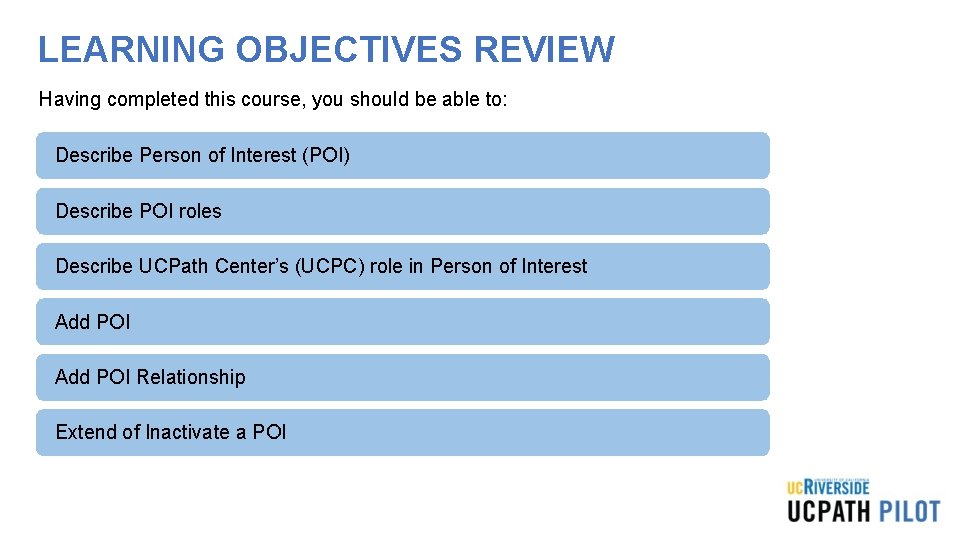 LEARNING OBJECTIVES REVIEW

Having completed this course, you should be able to:

Describe Person of Interest (POI)

Describe POI roles

Describe UCPath Center's (UCPC) role in Person of Interest

Add POI

Add POI Relationship

Extend of Inactivate a POI

UNIVERSITY OF CALIFORNIA
UCRIVERSIDE
UCPATH PILOT